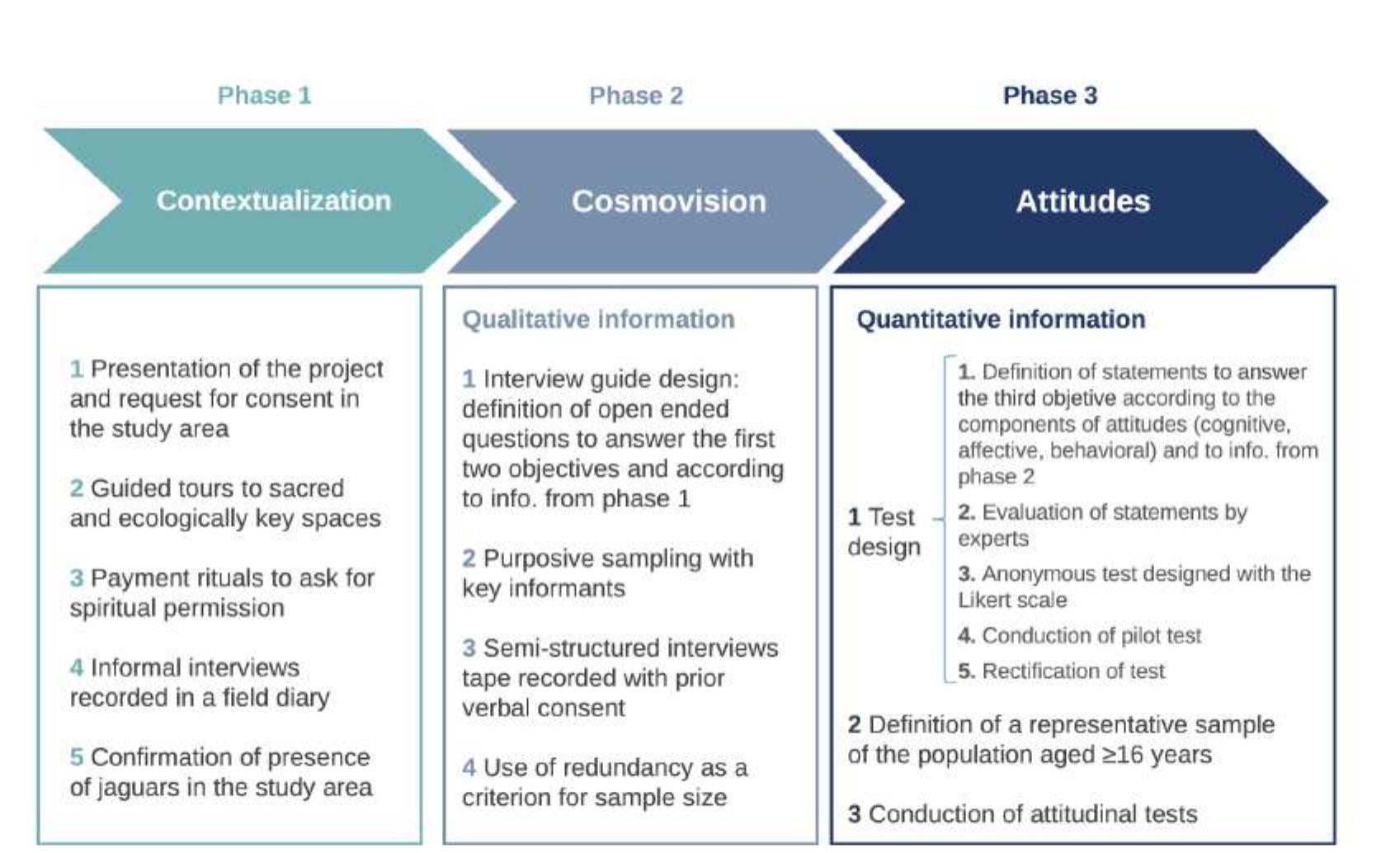 Phase 1

Contextualization

1 Presentation of the project and request for consent in the study area

2 Guided tours to sacred and ecologically key spaces

3 Payment rituals to ask for spiritual permission

4 Informal interviews recorded in a field diary

5 Confirmation of presence of jaguars in the study area

Phase 2

Cosmovision

Qualitative information

1 Interview guide design: definition of open ended questions to answer the first two objectives and according to info. from phase 1

2 Purposive sampling with key informants

3 Semi-structured interviews tape recorded with prior verbal consent

4 Use of redundancy as a criterion for sample size

Phase 3

Attitudes

Quantitative information

1 Test design

1. Definition of statements to answer the third objetive according to the components of attitudes (cognitive, affective, behavioral) and to info. from phase 2

2. Evaluation of statements by experts

3. Anonymous test designed with the Likert scale

4. Conduction of pilot test

5. Rectification of test

2 Definition of a representative sample of the population aged ≥16 years

3 Conduction of attitudinal tests